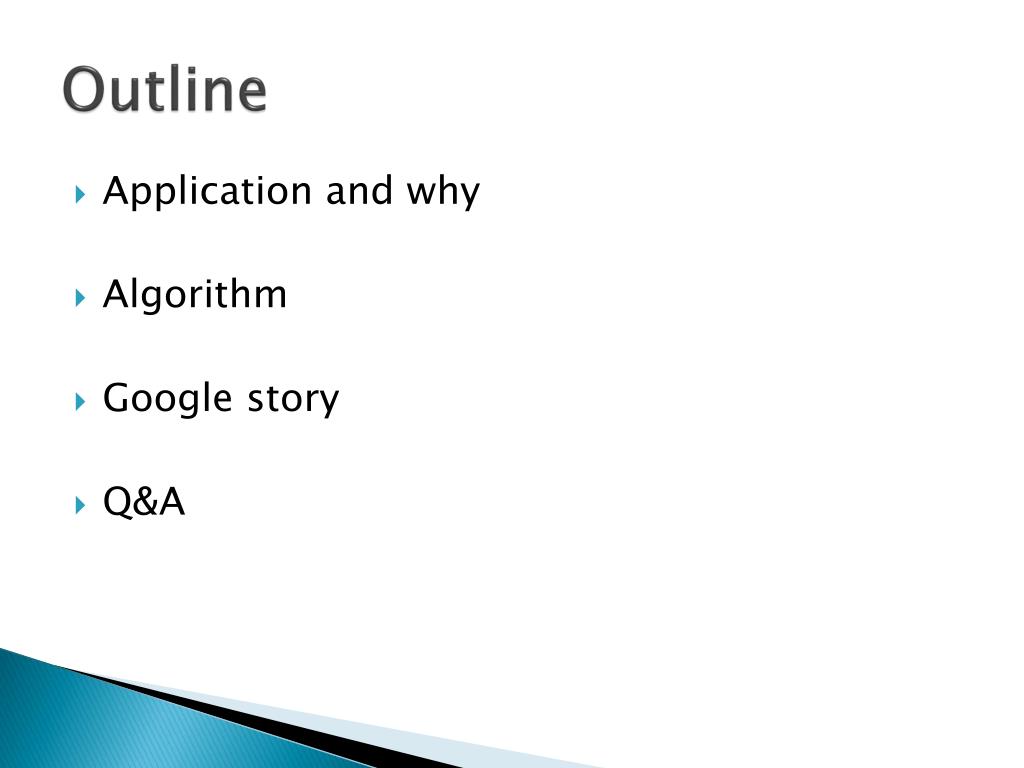 Outline

Application and why

Algorithm

Google story

Q&A